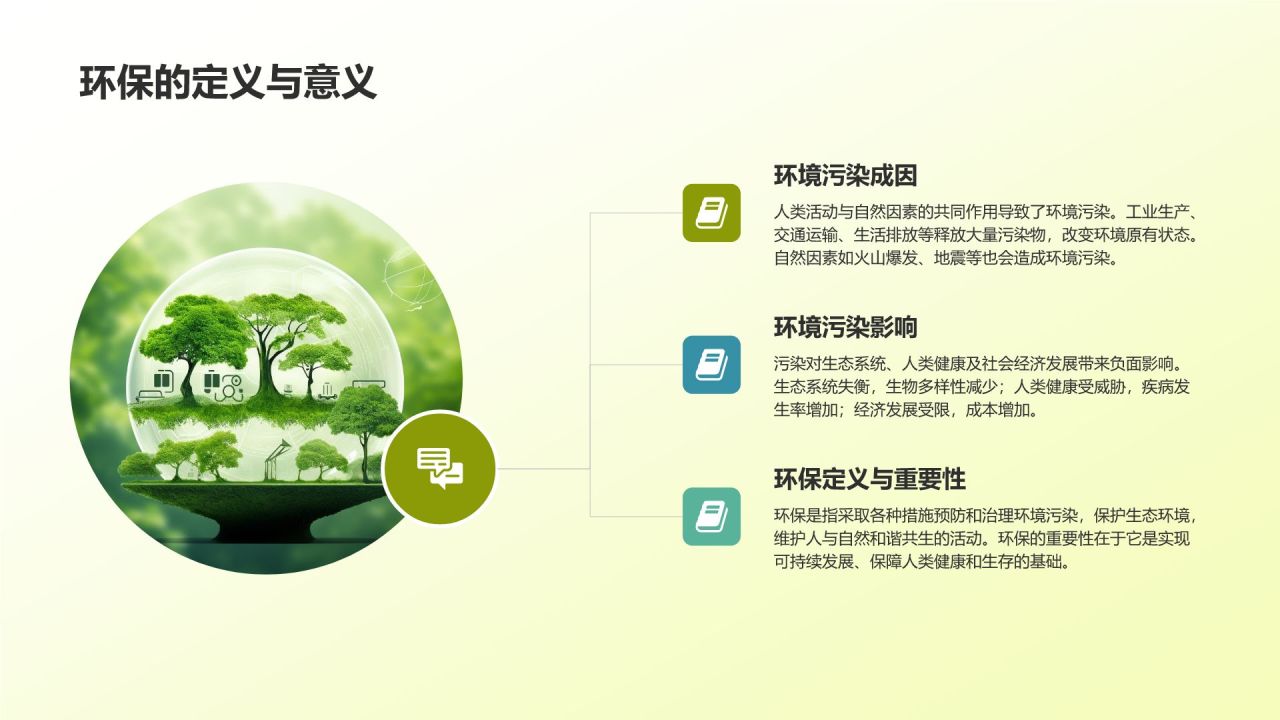 环保的定义与意义

环境污染成因

人类活动与自然因素的共同作用导致了环境污染。工业生产、交通运输、生活排放等释放大量污染物，改变环境原有状态。自然因素如火山爆发、地震等也会造成环境污染。

环境污染影响

污染对生态系统、人类健康及社会经济发展带来负面影响。生态系统失衡，生物多样性减少；人类健康受威胁，疾病发生率增加；经济发展受限，成本增加。

环保定义与重要性

环保是指采取各种措施预防和治理环境污染，保护生态环境，维护人与自然和谐共生的活动。环保的重要性在于它是实现可持续发展、保障人类健康和生存的基础。